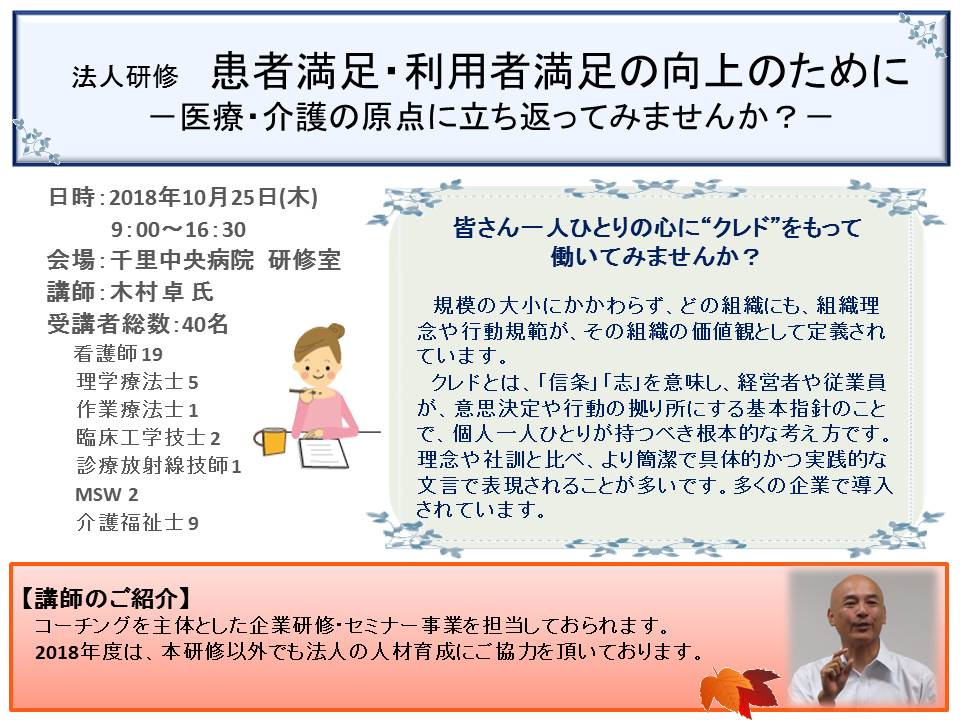 法人研修　患者満足・利用者満足の向上のために
－医療・介護の原点に立ち返ってみませんか？－

日時：2018年10月25日(木)
9：00～16：30
会場：千里中央病院　研修室
講師：木村 卓 氏
受講者総数：40名
看護師19
理学療法士5
作業療法士1
臨床工学技士2
診療放射線技師1
MSW 2
介護福祉士9

皆さん一人ひとりの心に“クレド”をもって働いてみませんか？

規模の大小にかかわらず、どの組織にも、組織理念や行動規範が、その組織の価値観として定義されています。
クレドとは、「信条」「志」を意味し、経営者や従業員が、意思決定や行動の拠り所にする基本指針のことで、個人一人ひとりが持つべき根本的な考え方です。理念や社訓と比べ、より簡潔で具体的かつ実践的な文言で表現されることが多いです。多くの企業で導入されています。

【講師のご紹介】
コーチングを主体とした企業研修・セミナー事業を担当しておられます。
2018年度は、本研修以外でも法人の人材育成にご協力を頂いております。